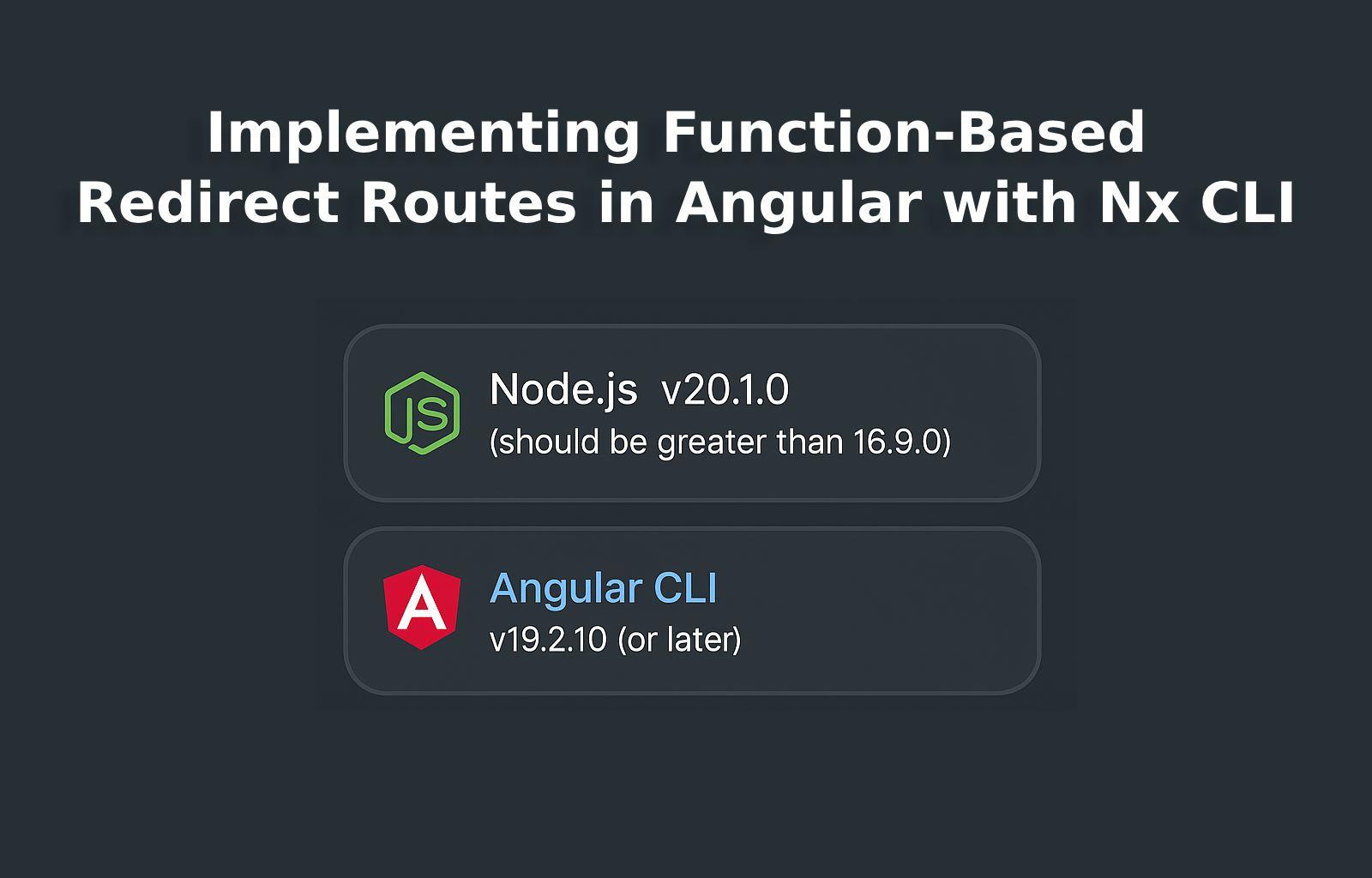 Implementing Function-Based Redirect Routes in Angular with Nx CLI

JS

Node.js v20.1.0
(should be greater than 16.9.0)

A

Angular CLI
v19.2.10 (or later)